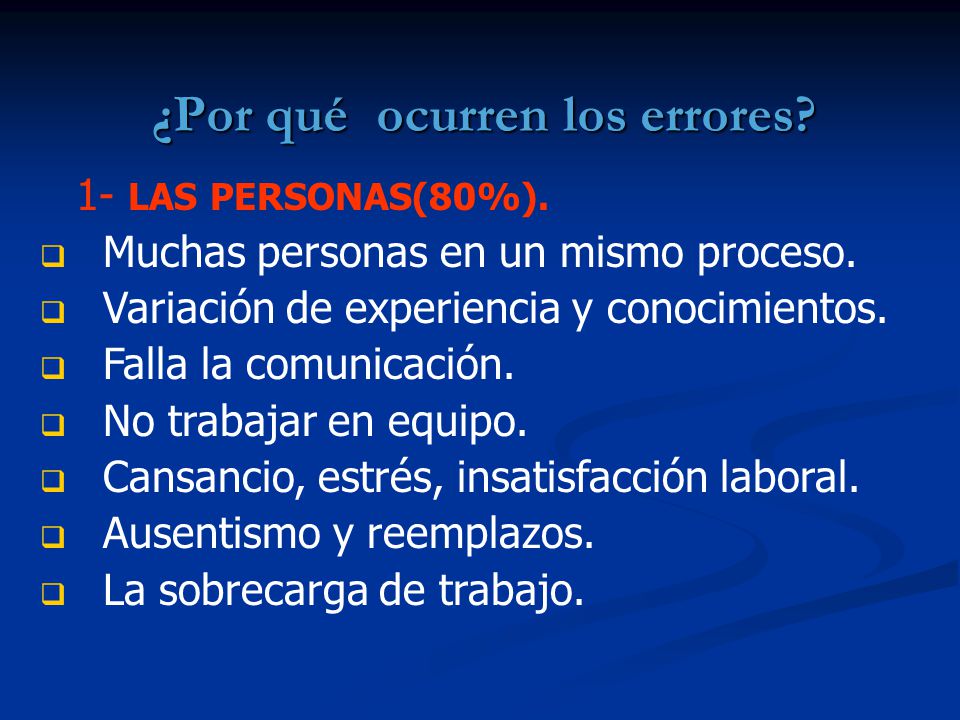 ¿Por qué  ocurren los errores?

1- LAS PERSONAS(80%).

- Muchas personas en un mismo proceso.
- Variación de experiencia y conocimientos.
- Falla la comunicación.
- No trabajar en equipo.
- Cansancio, estrés, insatisfacción laboral.
- Ausentismo y reemplazos.
- La sobrecarga de trabajo.